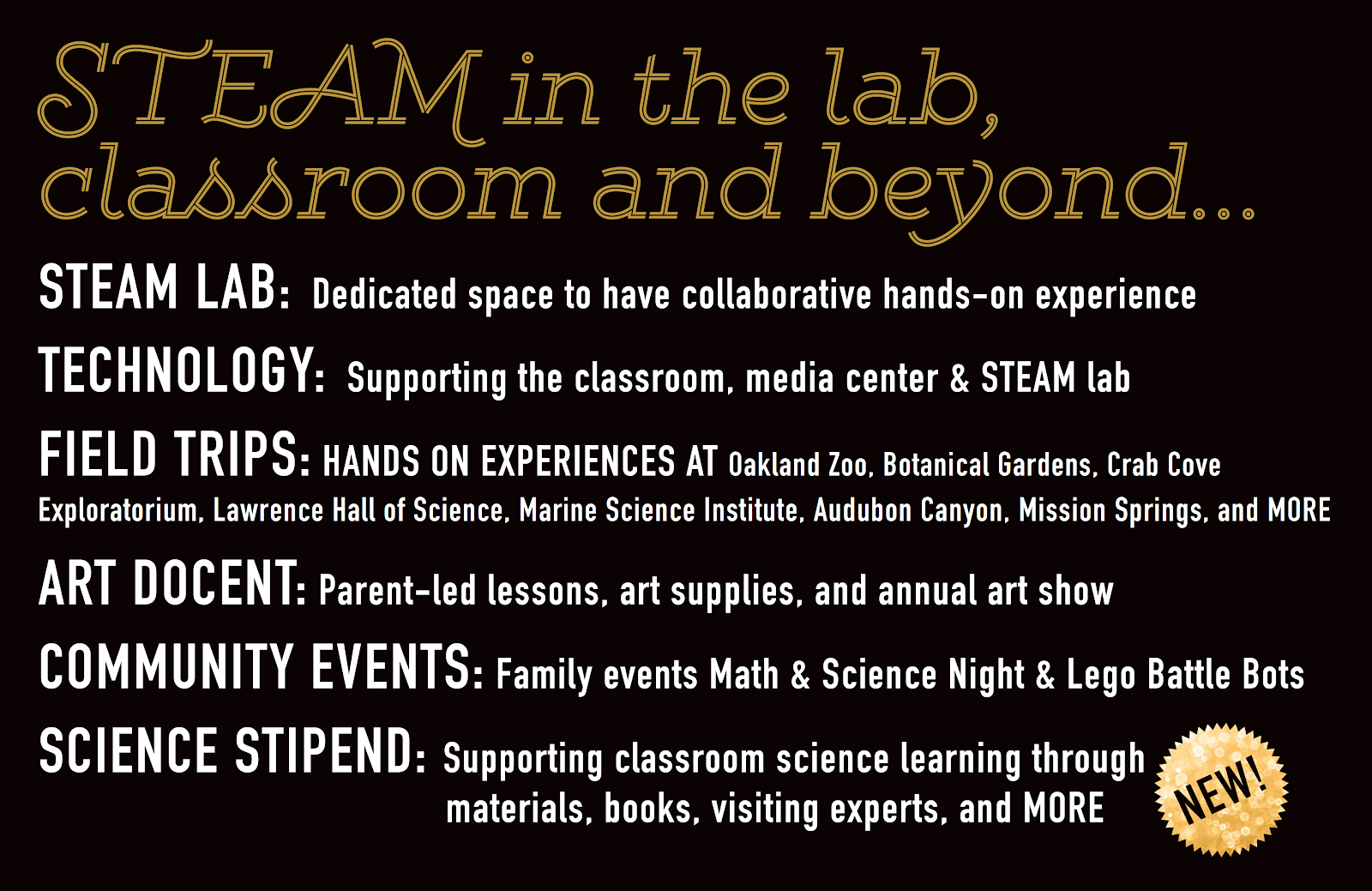 STEAM in the lab, classroom and beyond...

STEAM LAB: Dedicated space to have collaborative hands-on experience

TECHNOLOGY: Supporting the classroom, media center & STEAM lab

FIELD TRIPS: HANDS ON EXPERIENCES AT Oakland Zoo, Botanical Gardens, Crab Cove Exploratorium, Lawrence Hall of Science, Marine Science Institute, Audubon Canyon, Mission Springs, and MORE

ART DOCENT: Parent-led lessons, art supplies, and annual art show

COMMUNITY EVENTS: Family events Math & Science Night & Lego Battle Bots

SCIENCE STIPEND: Supporting classroom science learning through materials, books, visiting experts, and MORE

NEW!